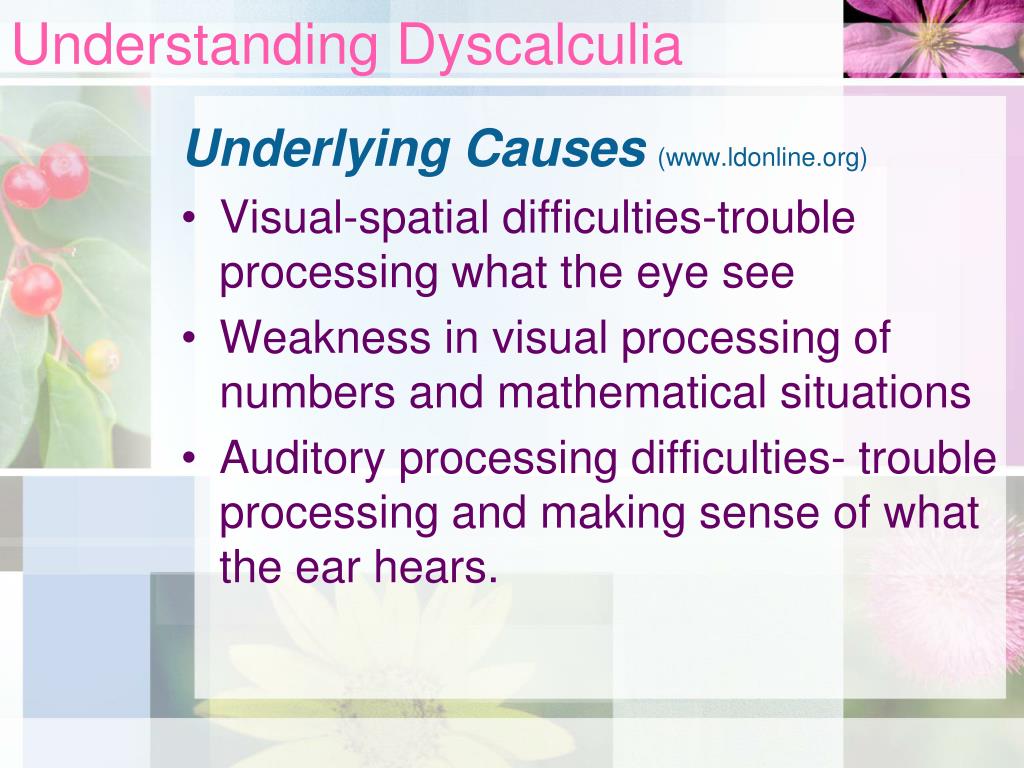 Understanding Dyscalculia

Underlying Causes (www.ldonline.org)

• Visual-spatial difficulties-trouble processing what the eye see
• Weakness in visual processing of numbers and mathematical situations
• Auditory processing difficulties- trouble processing and making sense of what the ear hears.